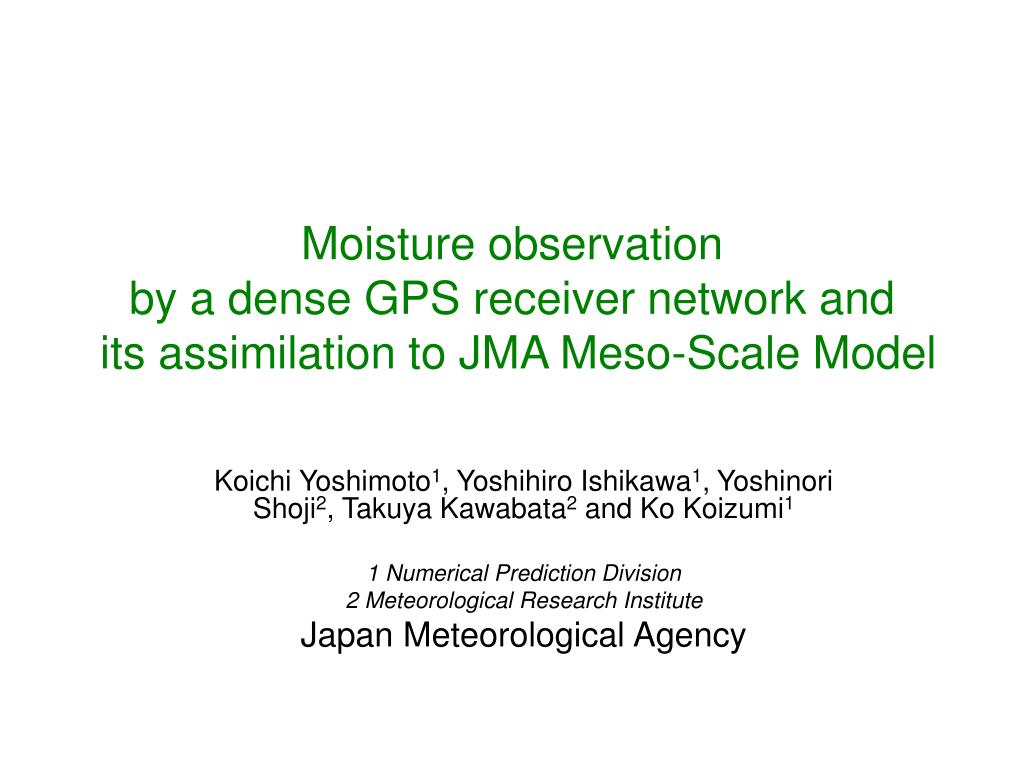 Moisture observation
by a dense GPS receiver network and
its assimilation to JMA Meso-Scale Model

Koichi Yoshimoto$^1$, Yoshihiro Ishikawa$^1$, Yoshinori Shoji$^2$, Takuya Kawabata$^2$ and Ko Koizumi$^1$

1 Numerical Prediction Division
2 Meteorological Research Institute
Japan Meteorological Agency